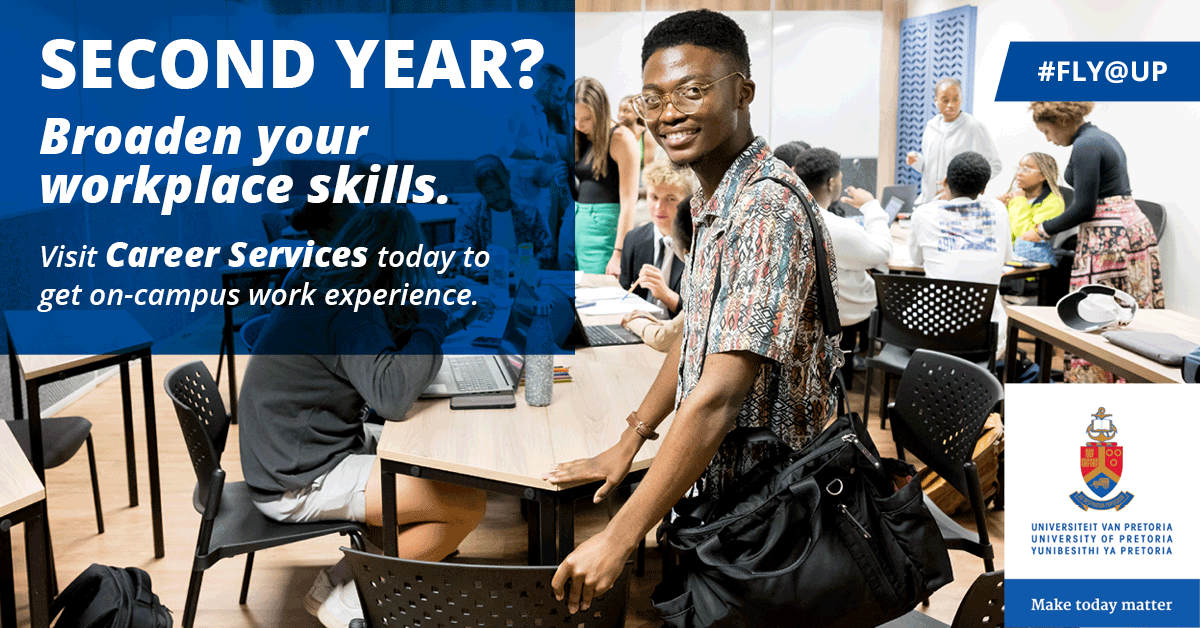 SECOND YEAR?
Broaden your workplace skills.

Visit Career Services today to get on-campus work experience.

#FLY@UP

UNIVERSITEIT VAN PRETORIA
UNIVERSITY OF PRETORIA
YUNIBESITHI YA PRETORIA

Make today matter